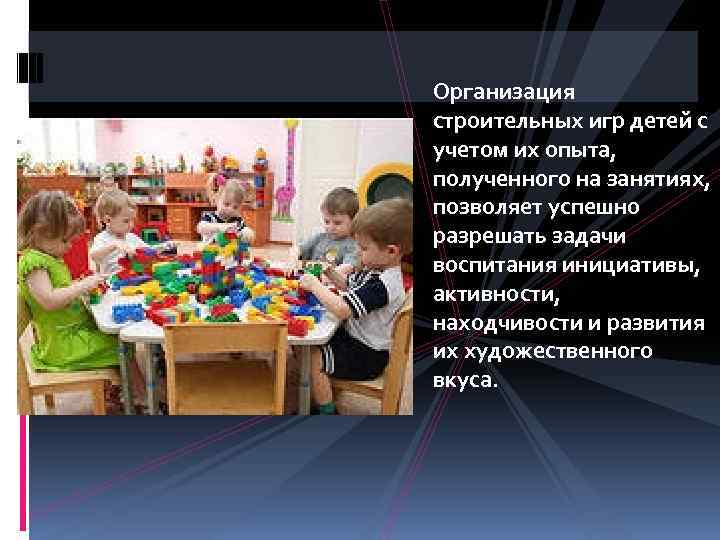 Организация строительных игр детей с учетом их опыта, полученного на занятиях, позволяет успешно разрешать задачи воспитания инициативы, активности, находчивости и развития их художественного вкуса.